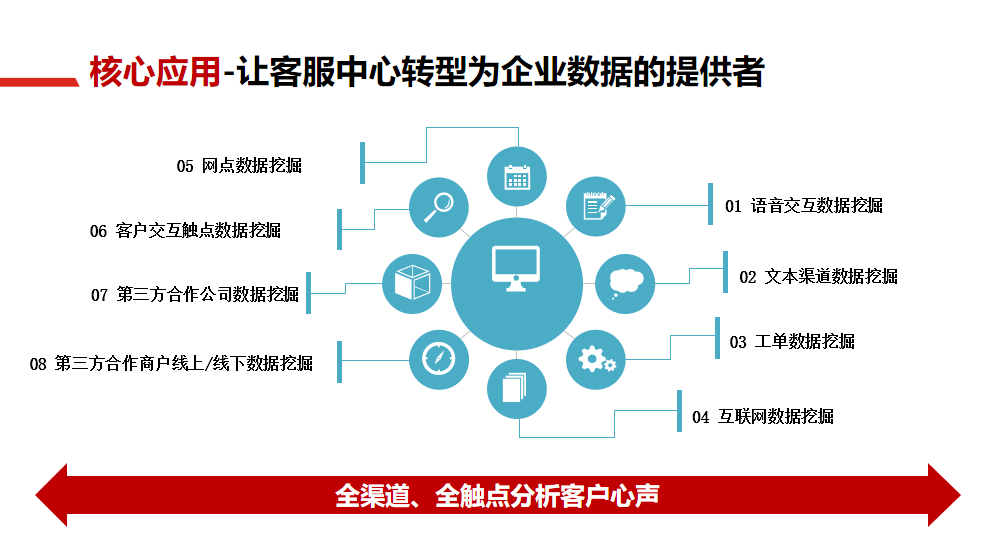 核心应用-让客服中心转型为企业数据的提供者

05 网点数据挖掘

06 客户交互触点数据挖掘

07 第三方合作公司数据挖掘

08 第三方合作商户线上/线下数据挖掘

01 语音交互数据挖掘

02 文本渠道数据挖掘

03 工单数据挖掘

04 互联网数据挖掘

全渠道、全触点分析客户心声